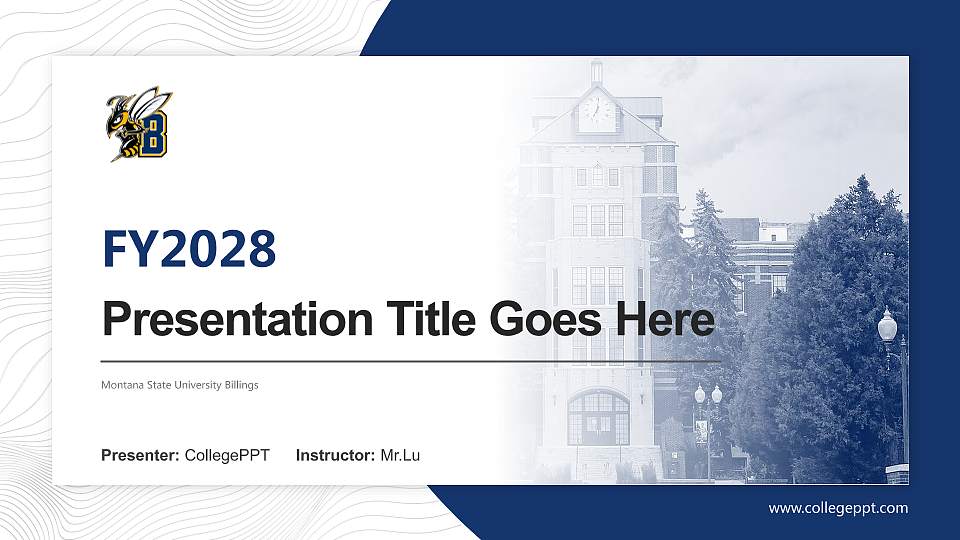 B

FY2028

Presentation Title Goes Here

Montana State University Billings

Presenter: CollegePPT Instructor: Mr.Lu

www.collegeppt.com